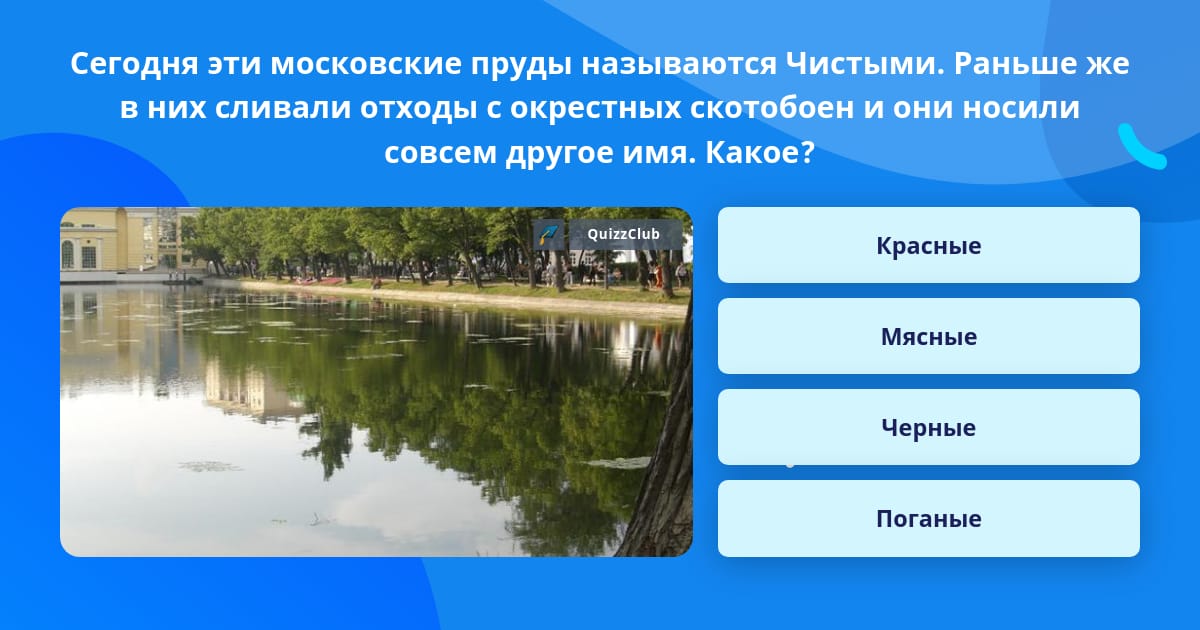 Сегодня эти московские пруды называются Чистыми. Раньше же в них сливали отходы с окрестных скотобоен и они носили совсем другое имя. Какое?

QuizzClub

Красные

Мясные

Черные

Поганые